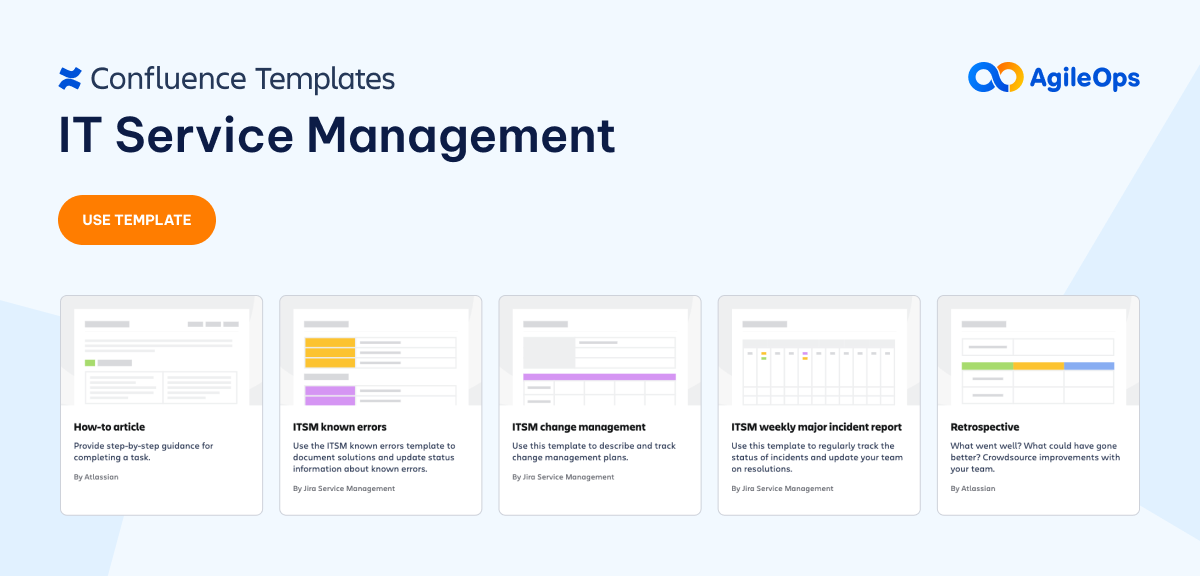 Confluence Templates

AgileOps

IT Service Management

USE TEMPLATE

How-to article

Provide step-by-step guidance for completing a task.

By Atlassian

ITSM known errors

Use the ITSM known errors template to document solutions and update status information about known errors.

By Jira Service Management

ITSM change management

Use this template to describe and track change management plans.

By Jira Service Management

ITSM weekly major incident report

Use this template to regularly track the status of incidents and update your team on resolutions.

By Jira Service Management

Retrospective

What went well? What could have gone better? Crowdsource improvements with your team.

By Atlassian